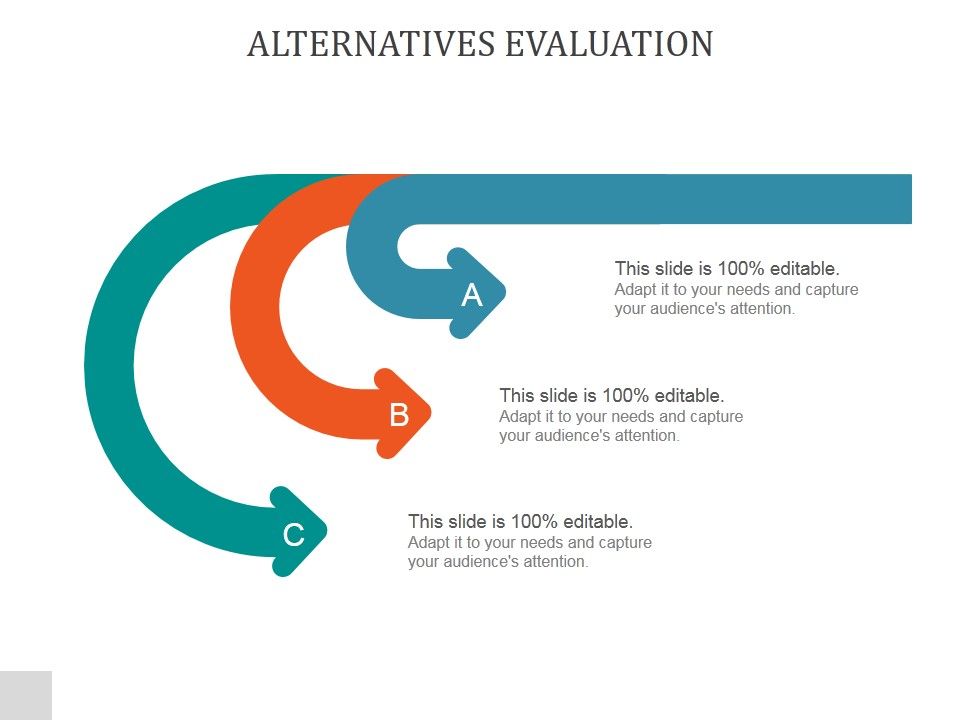 ALTERNATIVES EVALUATION

A

This slide is 100% editable.
Adapt it to your needs and capture your audience's attention.

B

This slide is 100% editable.
Adapt it to your needs and capture your audience's attention.

C

This slide is 100% editable.
Adapt it to your needs and capture your audience's attention.